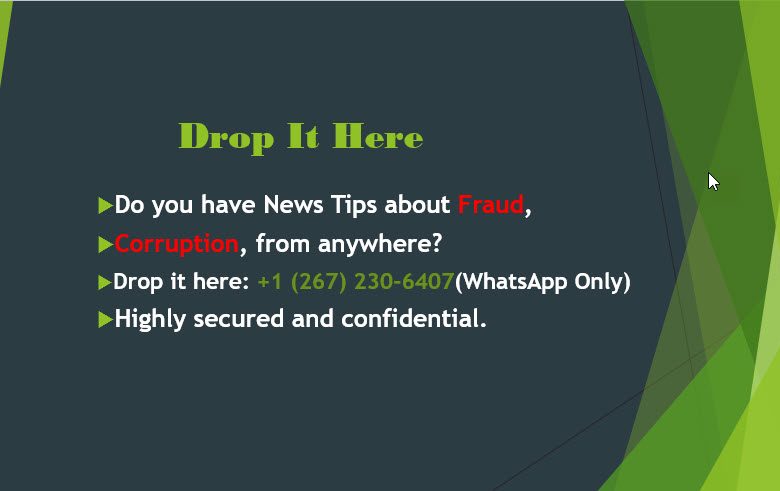 Drop It Here

Do you have News Tips about Fraud,

Corruption, from anywhere?

Drop it here: +1 (267) 230-6407(WhatsApp Only)

Highly secured and confidential.